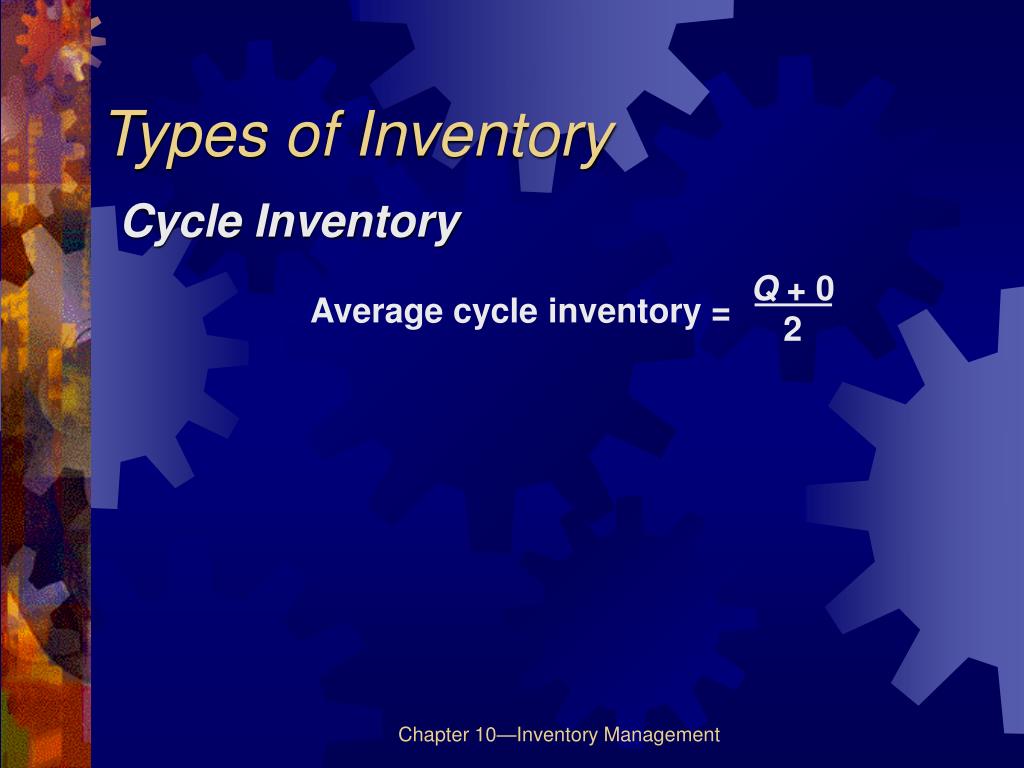 Types of Inventory

Cycle Inventory

Average cycle inventory = $\frac{Q + 0}{2}$

Chapter 10—Inventory Management